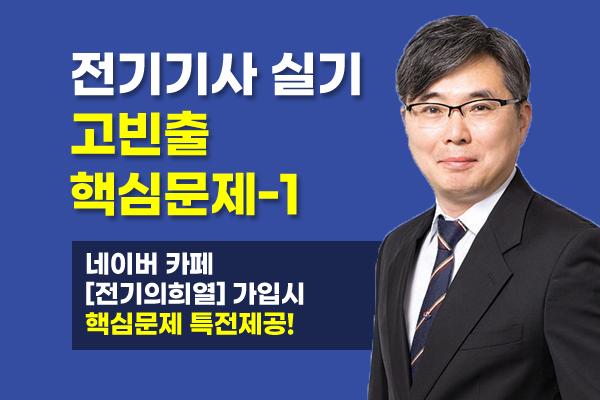 전기기사 실기
고빈출
핵심문제-1

네이버 카페
[전기의희열] 가입시
핵심문제 특전제공!